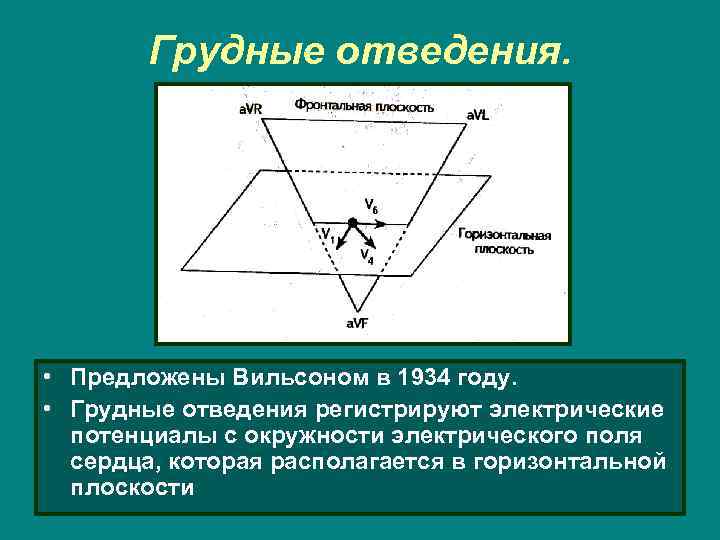 Грудные отведения.

aVR

Фронтальная плоскость

aVL

$V_6$

$V_1$

$V_4$

Горизонтальная плоскость

aVF

• Предложены Вильсоном в 1934 году.

• Грудные отведения регистрируют электрические потенциалы с окружности электрического поля сердца, которая располагается в горизонтальной плоскости